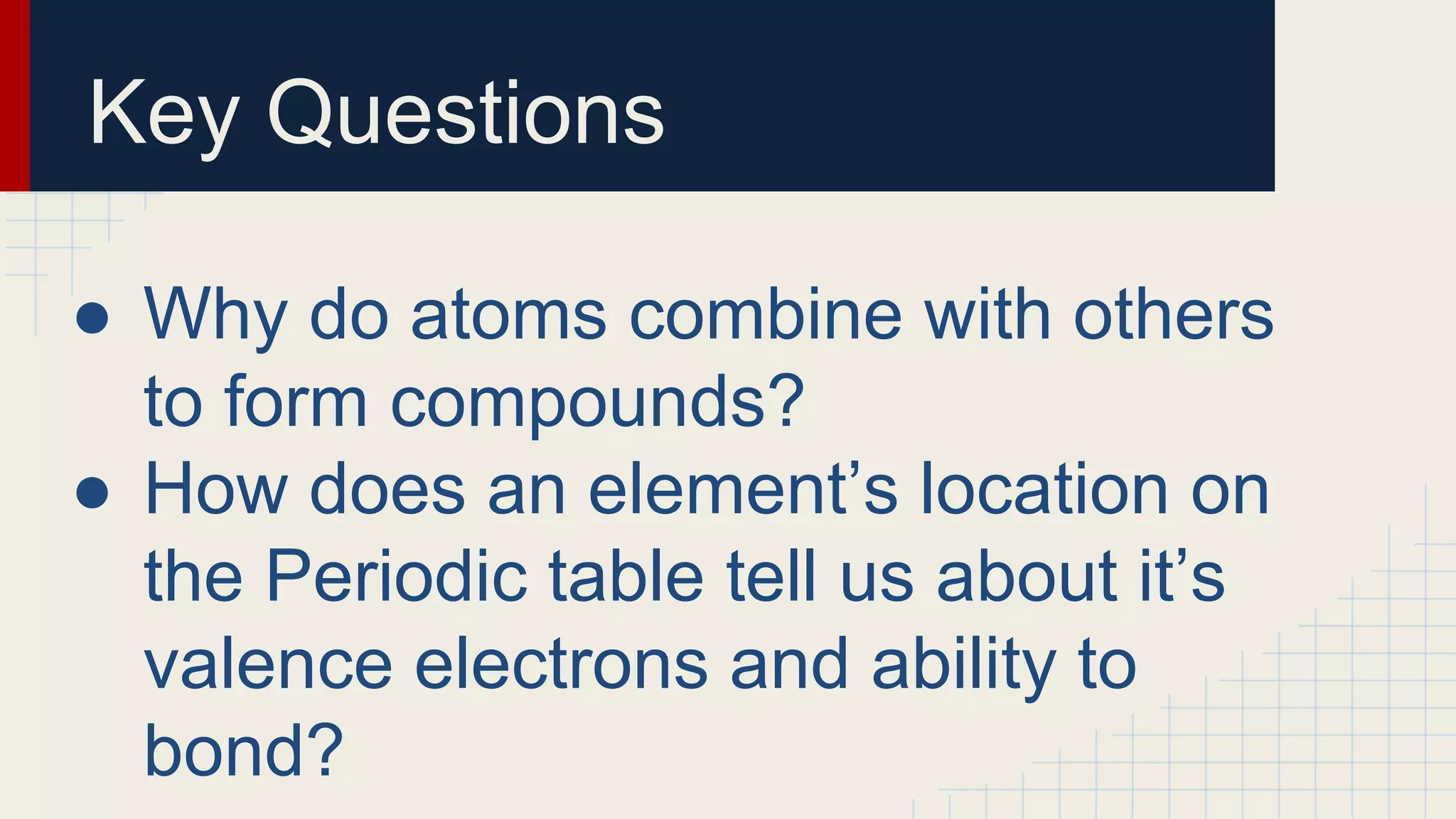 Key Questions

● Why do atoms combine with others to form compounds?
● How does an element’s location on the Periodic table tell us about it’s valence electrons and ability to bond?